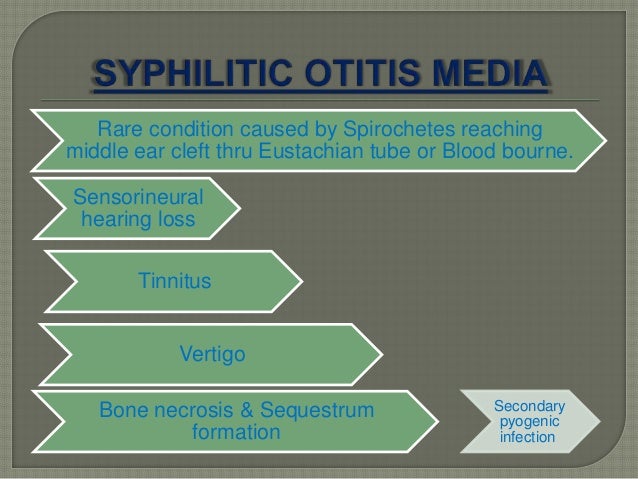 SYPHILITIC OTITIS MEDIA

Rare condition caused by Spirochetes reaching middle ear cleft thru Eustachian tube or Blood bourne.

Sensorineural hearing loss

Tinnitus

Vertigo

Bone necrosis & Sequestrum formation

Secondary pyogenic infection